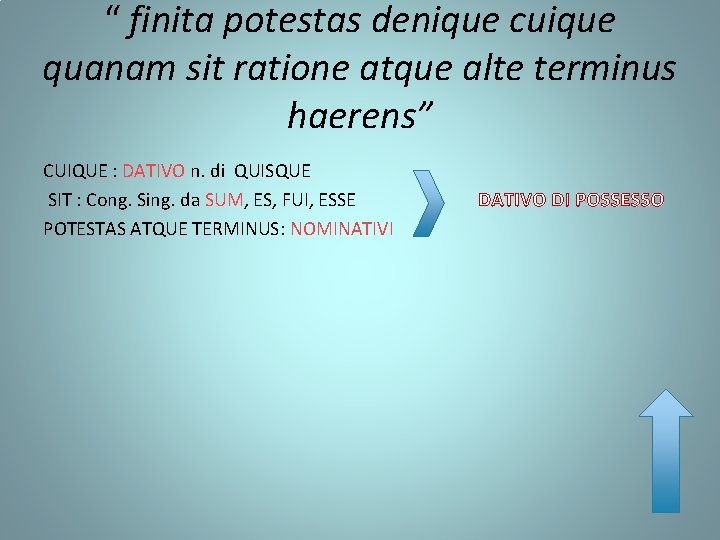 “ finita potestas denique cuique quanam sit ratione atque alte terminus haerens”

CUIQUE : DATIVO n. di QUISQUE
SIT : Cong. Sing. da SUM, ES, FUI, ESSE
POTESTAS ATQUE TERMINUS: NOMINATIVI

DATIVO DI POSSESSO